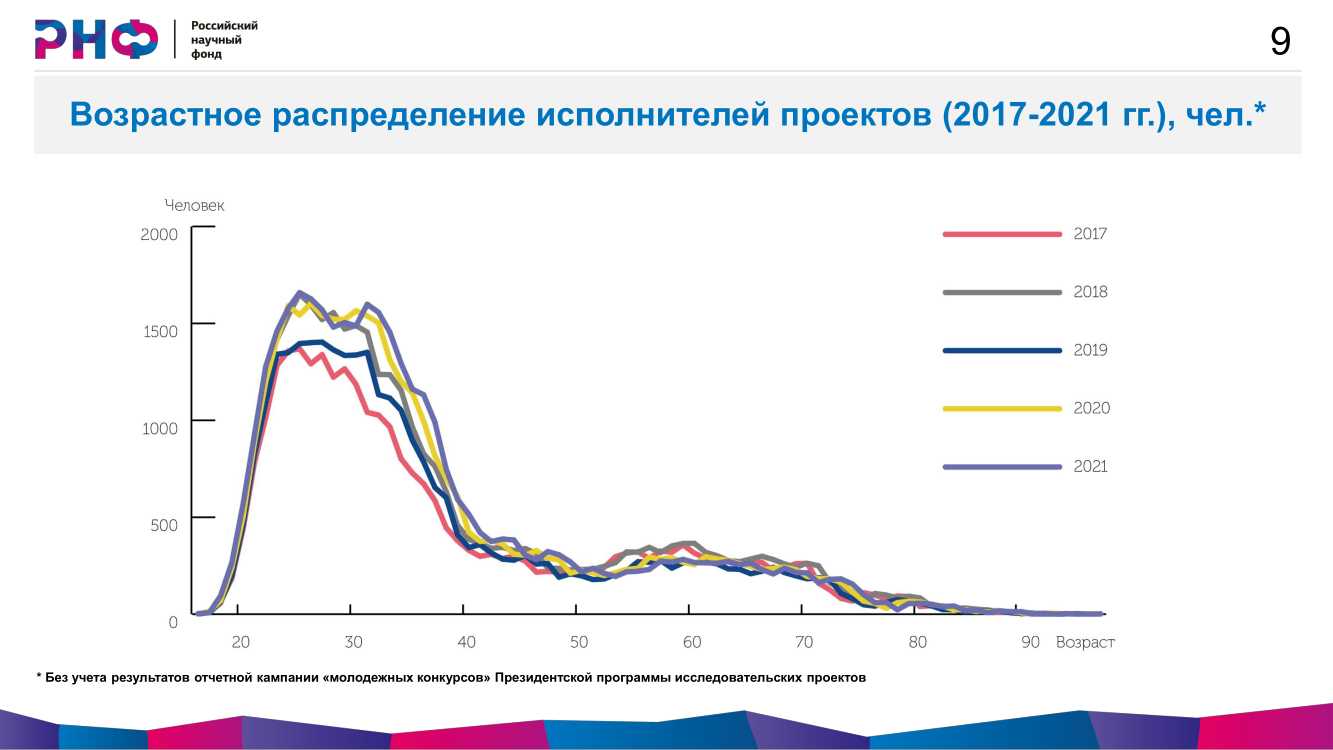 РНФ
Российский научный фонд

9

Возрастное распределение исполнителей проектов (2017-2021 гг.), чел.*

Человек
2000
1500
1000
500
0
20
30
40
50
60
70
80
90
Возраст

2017
2018
2019
2020
2021

* Без учета результатов отчетной кампании «молодежных конкурсов» Президентской программы исследовательских проектов